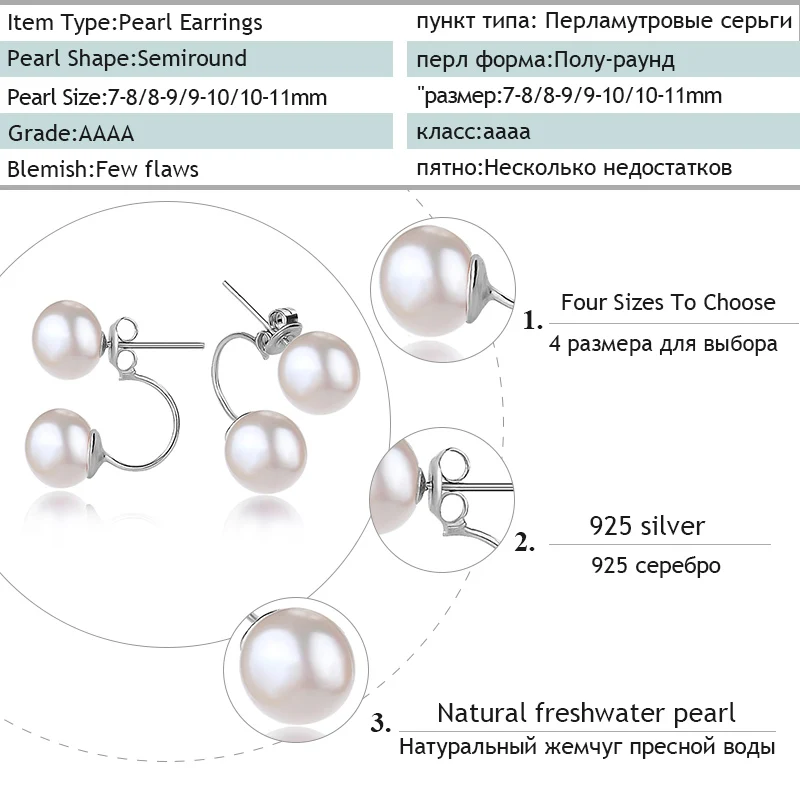 | Item Type:Pearl Earrings | пункт типа: Перламутровые серьги |
|---|---|
| Pearl Shape:Semiround | перл форма:Полу-раунд |
| Pearl Size:7-8/8-9/9-10/10-11mm | "размер:7-8/8-9/9-10/10-11mm |
| Grade:AAAA | класс:аааа |
| Blemish:Few flaws | пятно:Несколько недостатков |

1. Four Sizes To Choose
4 размера для выбора

2. 925 silver
925 серебро

3. Natural freshwater pearl
Натуральный жемчуг пресной воды